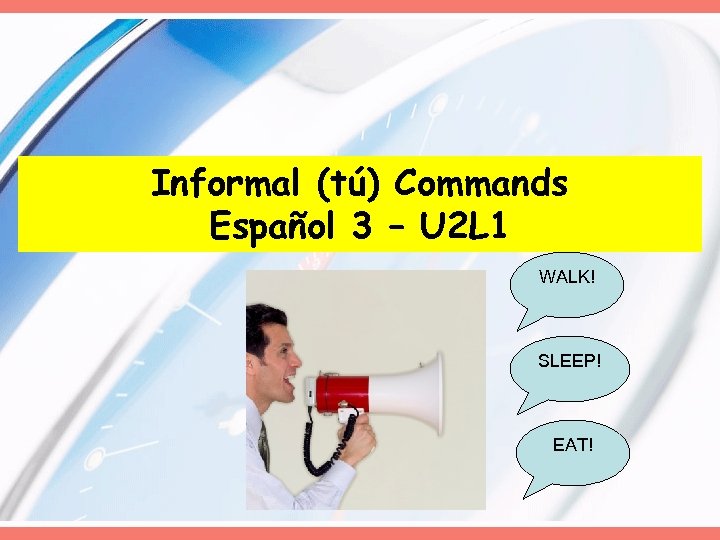 Informal (tú) Commands
Español 3 – U2L1

WALK!

SLEEP!

EAT!